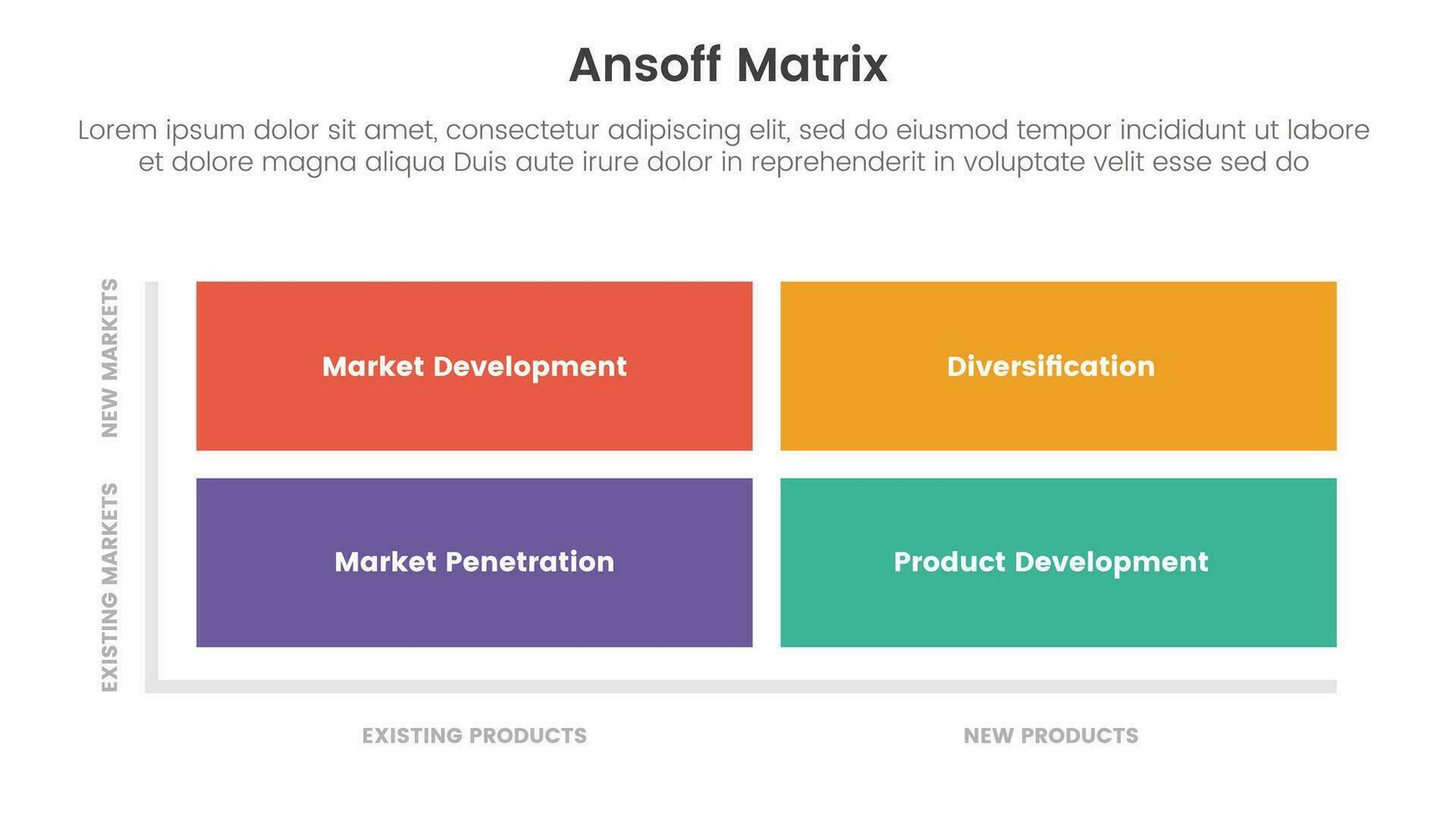 Ansoff Matrix

Lorem ipsum dolor sit amet, consectetur adipiscing elit, sed do eiusmod tempor incididunt ut labore et dolore magna aliqua Duis aute irure dolor in reprehenderit in voluptate velit esse sed do

NEW MARKETS

EXISTING MARKETS

Market Development

Diversification

Market Penetration

Product Development

EXISTING PRODUCTS

NEW PRODUCTS